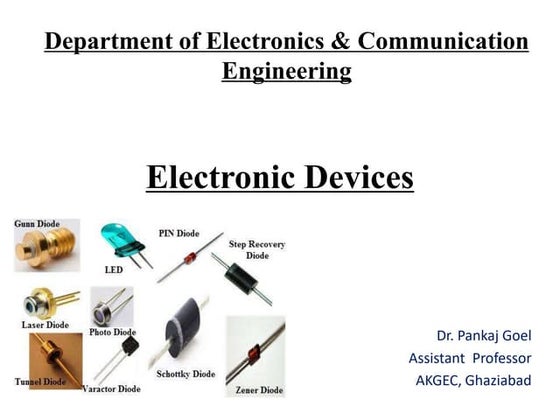 Department of Electronics & Communication Engineering

Electronic Devices

Gunn Diode

LED

PIN Diode

Step Recovery Diode

Laser Diode

Photo Diode

Tunnel Diode

Varactor Diode

Schottky Diode

Zener Diode

Dr. Pankaj Goel
Assistant Professor
AKGEC, Ghaziabad